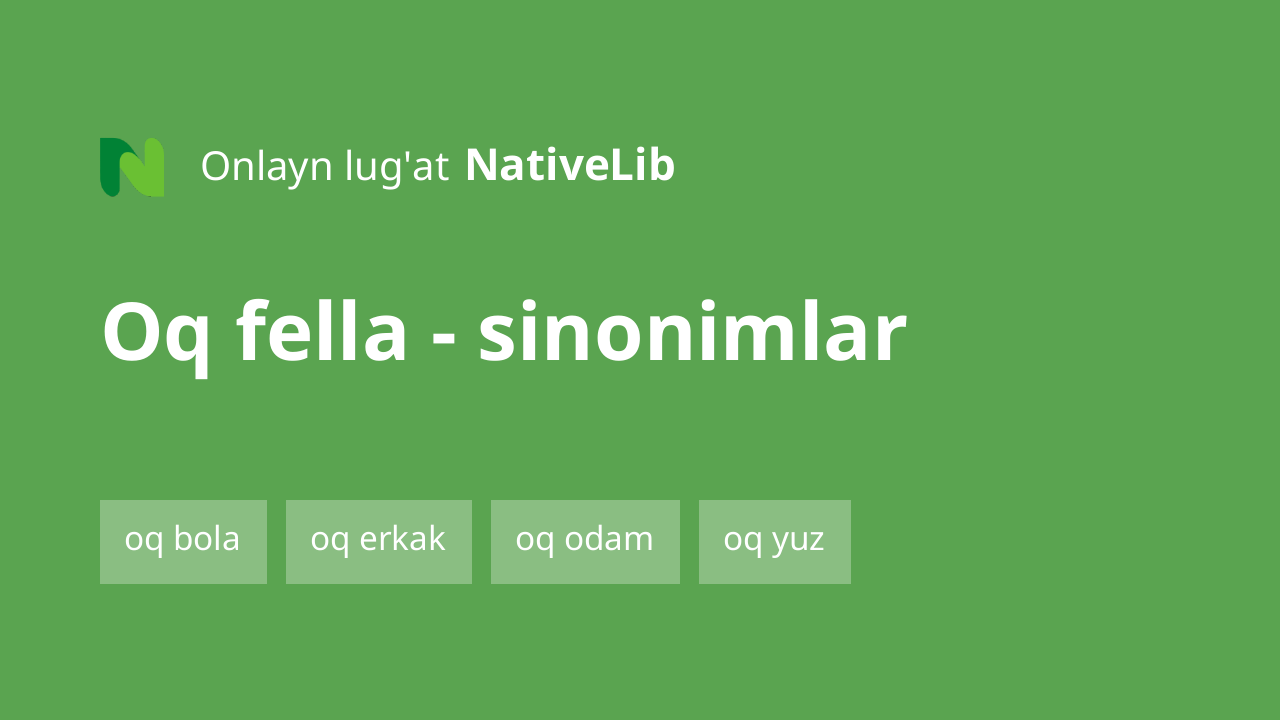 Onlayn lug'at NativeLib

Oq fella - sinonimlar

oq bola

oq erkak

oq odam

oq yuz